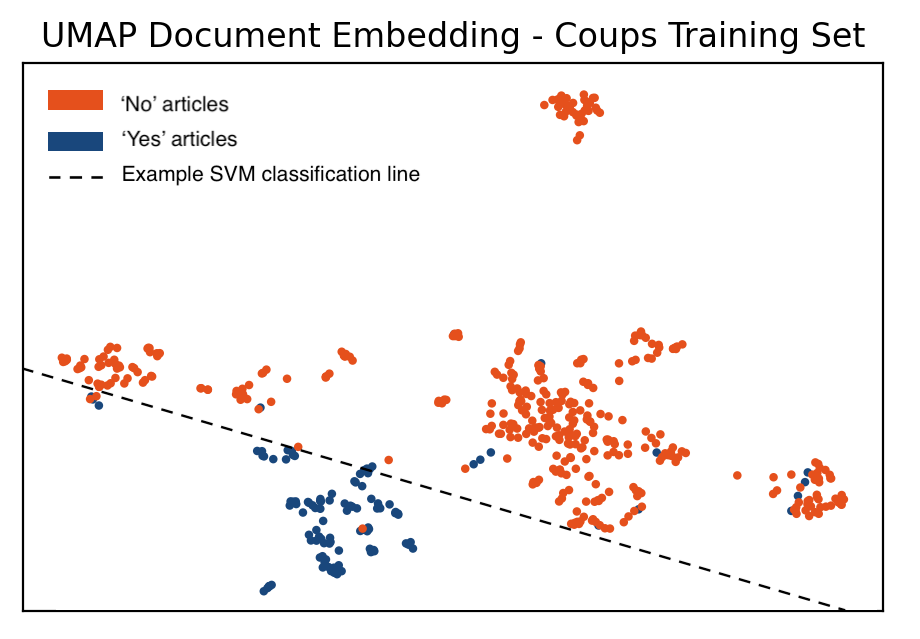 UMAP Document Embedding - Coups Training Set

'No' articles

'Yes' articles

Example SVM classification line